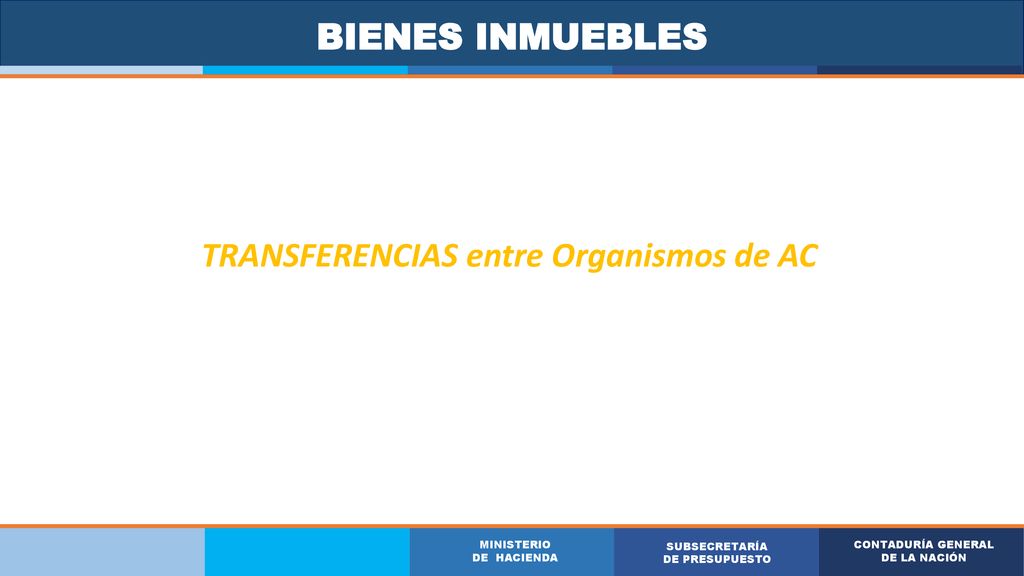 BIENES INMUEBLES

TRANSFERENCIAS entre Organismos de AC

MINISTERIO
DE HACIENDA

SUBSECRETARÍA
DE PRESUPUESTO

CONTADURÍA GENERAL
DE LA NACIÓN